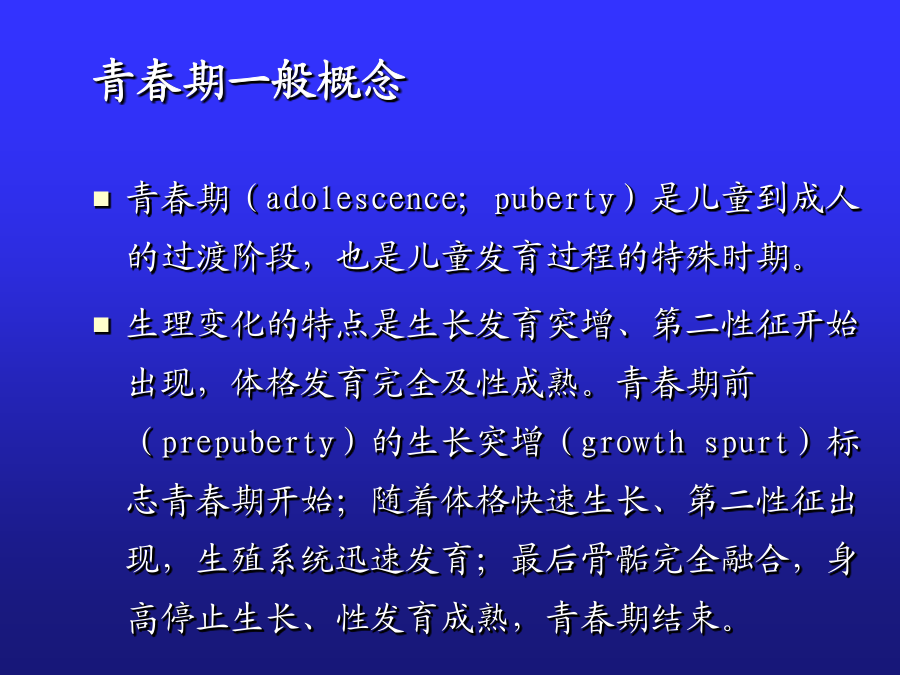 青春期一般概念

■ 青春期（adolescence; puberty）是儿童到成人的过渡阶段，也是儿童发育过程的特殊时期。

■ 生理变化的特点是生长发育突增、第二性征开始出现，体格发育完全及性成熟。青春期前（prepuberty）的生长突增（growth spurt）标志青春期开始；随着体格快速生长、第二性征出现，生殖系统迅速发育；最后骨骺完全融合，身高停止生长、性发育成熟，青春期结束。